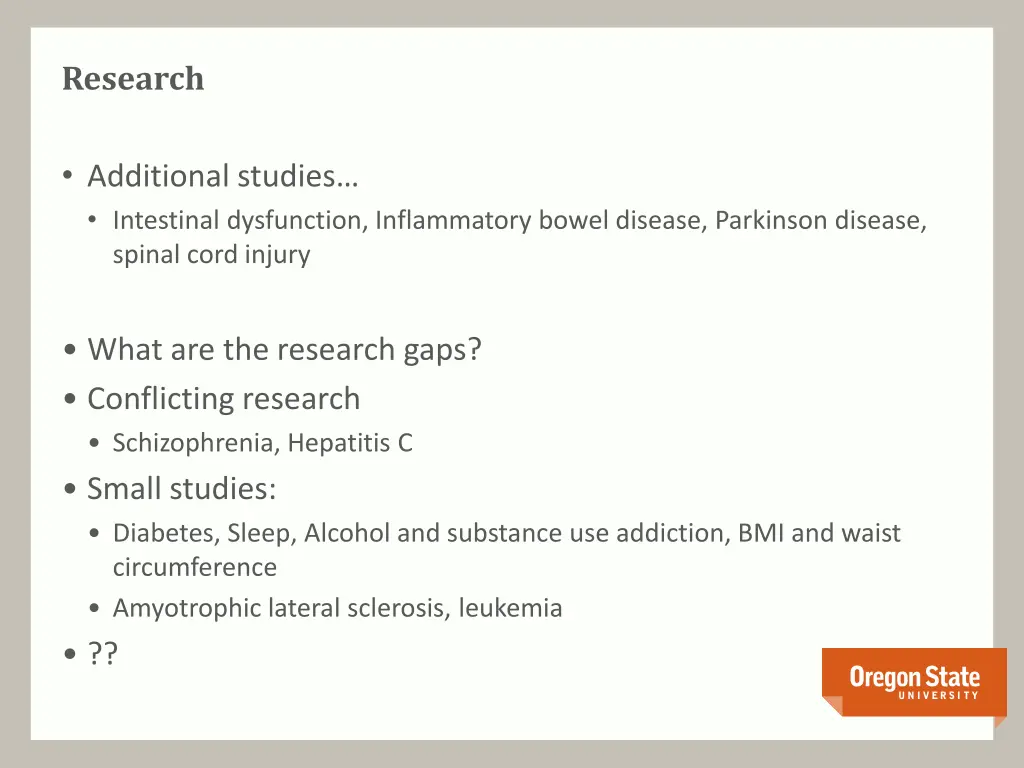 Research

• Additional studies…
 • Intestinal dysfunction, Inflammatory bowel disease, Parkinson disease, spinal cord injury

• What are the research gaps?
• Conflicting research
 • Schizophrenia, Hepatitis C
• Small studies:
 • Diabetes, Sleep, Alcohol and substance use addiction, BMI and waist circumference
 • Amyotrophic lateral sclerosis, leukemia
• ??

Oregon State UNIVERSITY